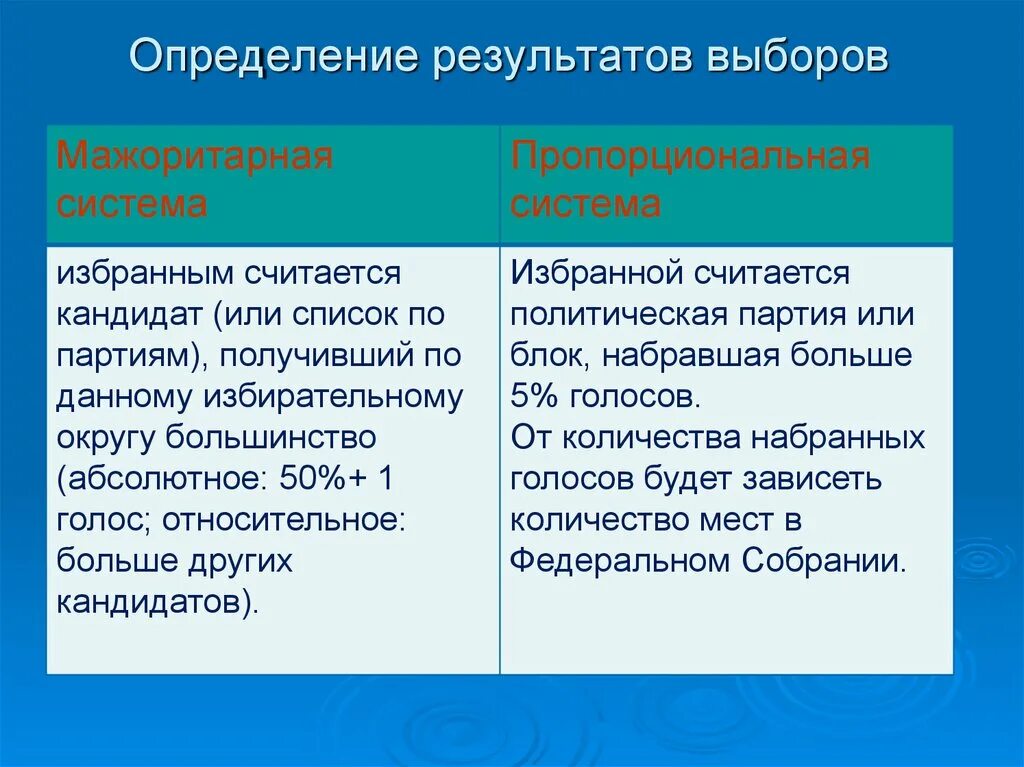 Определение результатов выборов

| Мажоритарная система | Пропорциональная система |
|---|---|
| избранным считается кандидат (или список по партиям), получивший по данному избирательному округу большинство (абсолютное: 50%+ 1 голос; относительное: больше других кандидатов). | Избранной считается политическая партия или блок, набравшая больше 5% голосов. От количества набранных голосов будет зависеть количество мест в Федеральном Собрании. |